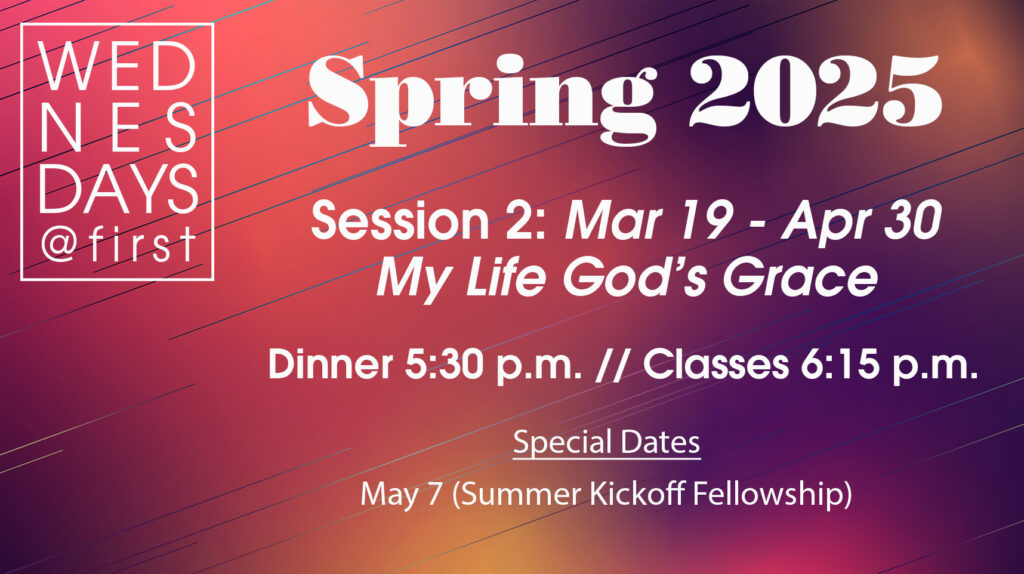 WED
NES
DAYS
@first

Spring 2025

Session 2: Mar 19 - Apr 30
My Life God's Grace

Dinner 5:30 p.m. // Classes 6:15 p.m.

Special Dates

May 7 (Summer Kickoff Fellowship)